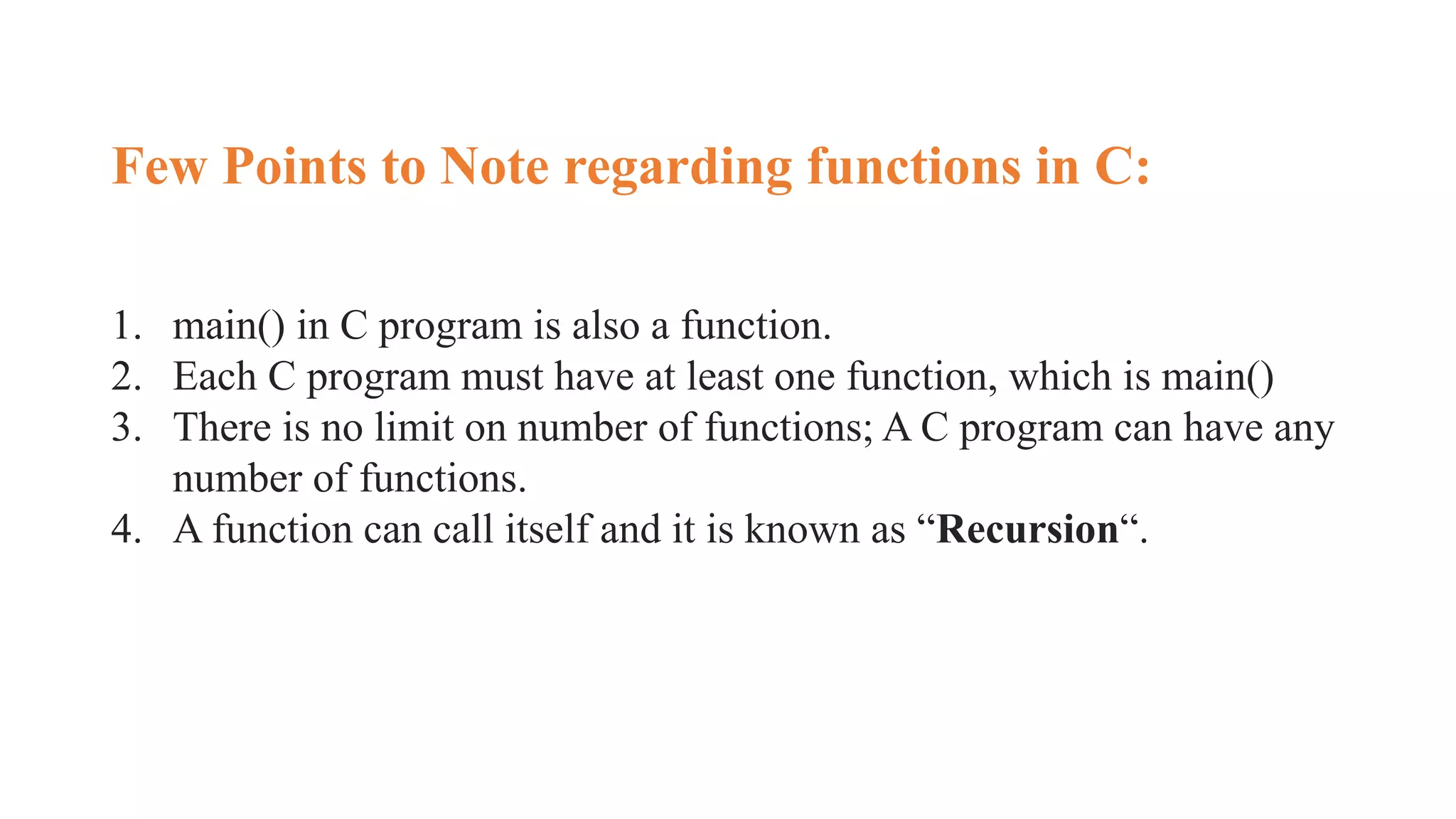 Few Points to Note regarding functions in C:

1. main() in C program is also a function.
2. Each C program must have at least one function, which is main()
3. There is no limit on number of functions; A C program can have any number of functions.
4. A function can call itself and it is known as “Recursion“.